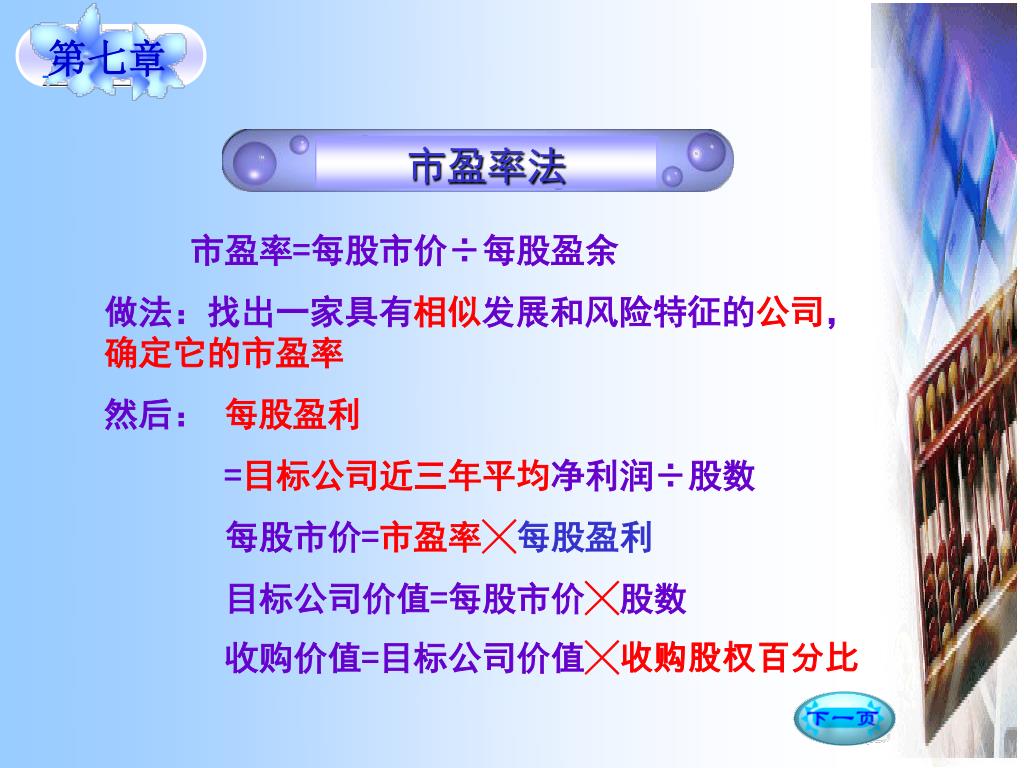 第七章

市盈率法

市盈率=每股市价÷每股盈余

做法：找出一家具有相似发展和风险特征的公司，确定它的市盈率

然后： 每股盈利

=目标公司近三年平均净利润÷股数

每股市价=市盈率╳每股盈利

目标公司价值=每股市价╳股数

收购价值=目标公司价值╳收购股权百分比

下一页